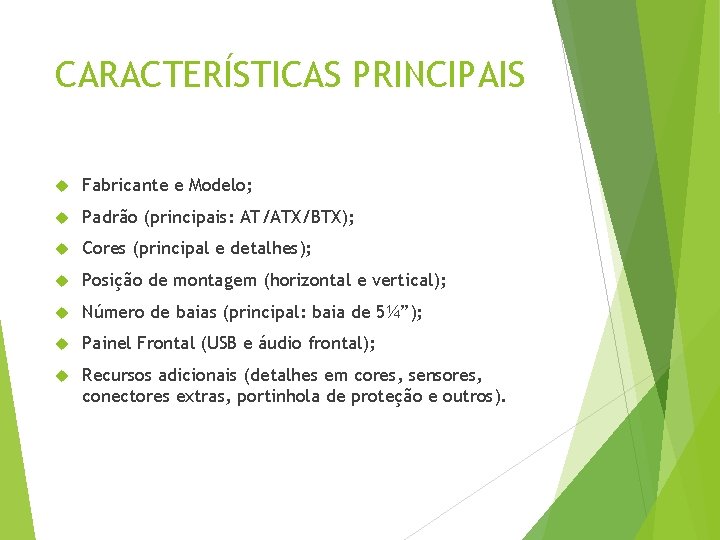 CARACTERÍSTICAS PRINCIPAIS

Fabricante e Modelo;

Padrão (principais: AT/ATX/BTX);

Cores (principal e detalhes);

Posição de montagem (horizontal e vertical);

Número de baias (principal: baia de 5¼");

Painel Frontal (USB e áudio frontal);

Recursos adicionais (detalhes em cores, sensores, conectores extras, portinhola de proteção e outros).